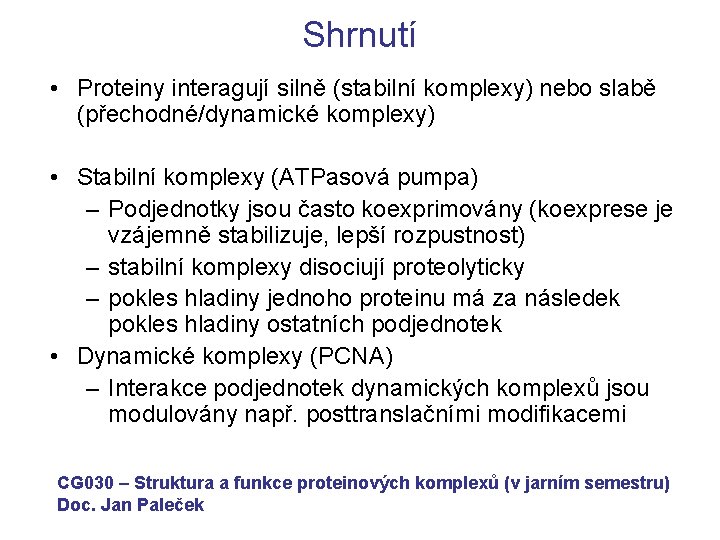 Shrnutí

• Proteiny interagují silně (stabilní komplexy) nebo slabě (přechodné/dynamické komplexy)

• Stabilní komplexy (ATPasová pumpa)
– Podjednotky jsou často koexprimovány (koexprese je vzájemně stabilizuje, lepší rozpustnost)
– stabilní komplexy disociují proteolyticky
– pokles hladiny jednoho proteinu má za následek pokles hladiny ostatních podjednotek
• Dynamické komplexy (PCNA)
– Interakce podjednotek dynamických komplexů jsou modulovány např. posttranslačními modifikacemi

CG030 – Struktura a funkce proteinových komplexů (v jarním semestru)
Doc. Jan Paleček